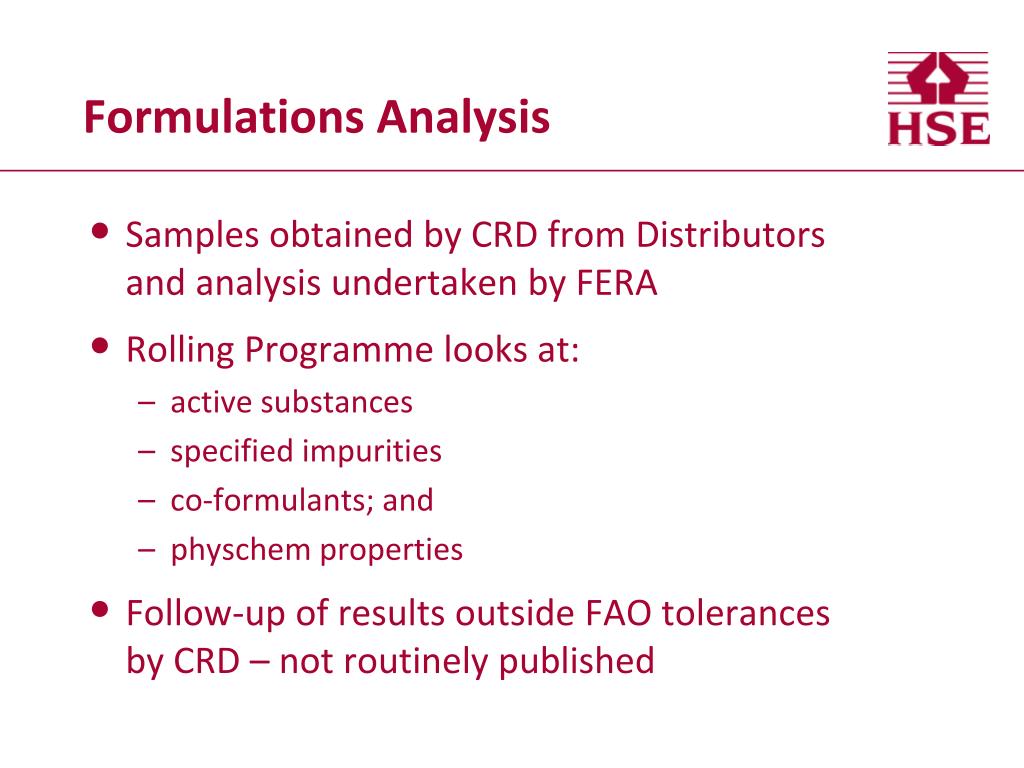 Formulations Analysis

HSE

• Samples obtained by CRD from Distributors and analysis undertaken by FERA
• Rolling Programme looks at:
– active substances
– specified impurities
– co-formulants; and
– physchem properties
• Follow-up of results outside FAO tolerances by CRD – not routinely published